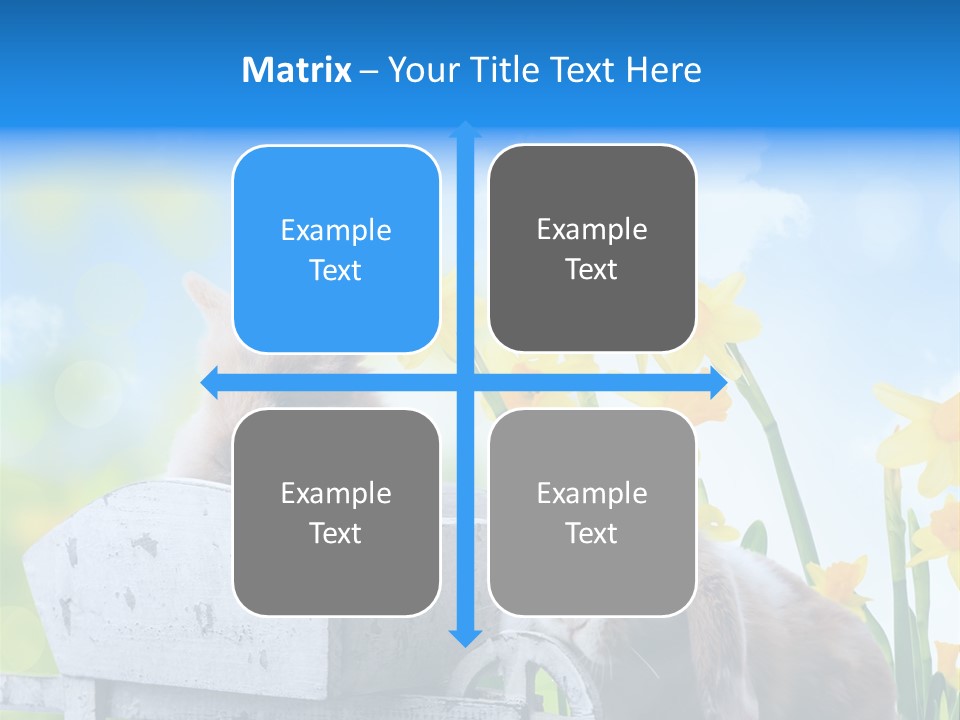 Matrix – Your Title Text Here

Example Text

Example Text

Example Text

Example Text